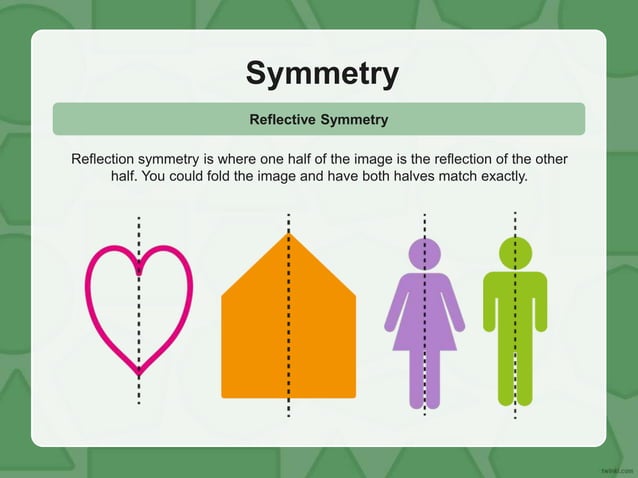 Symmetry

Reflective Symmetry

Reflection symmetry is where one half of the image is the reflection of the other half. You could fold the image and have both halves match exactly.

twinkl.com